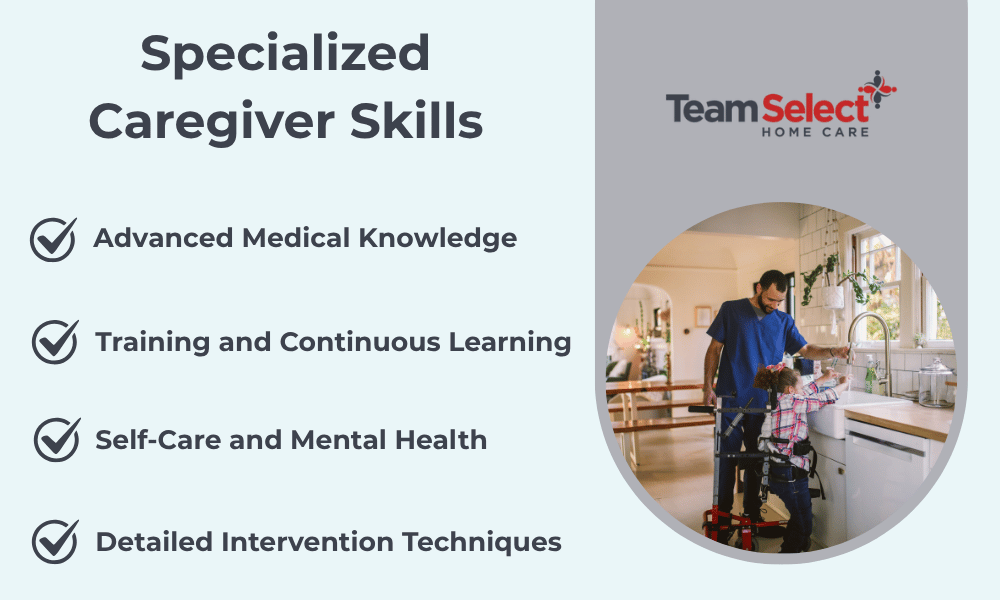 Specialized Caregiver Skills

Advanced Medical Knowledge

Training and Continuous Learning

Self-Care and Mental Health

Detailed Intervention Techniques

TeamSelect
HOME CARE